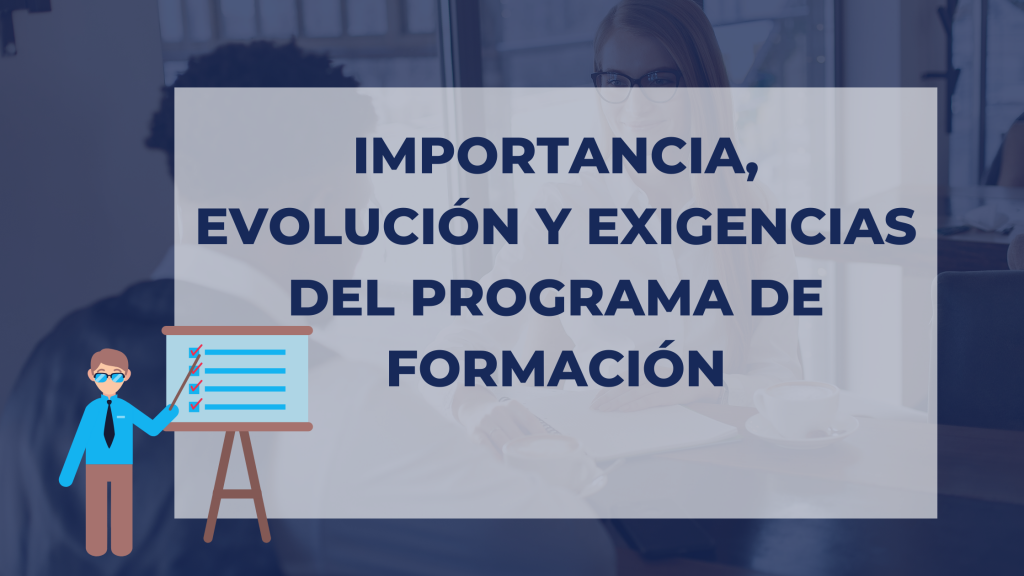 IMPORTANCIA, EVOLUCIÓN Y EXIGENCIAS DEL PROGRAMA DE FORMACIÓN